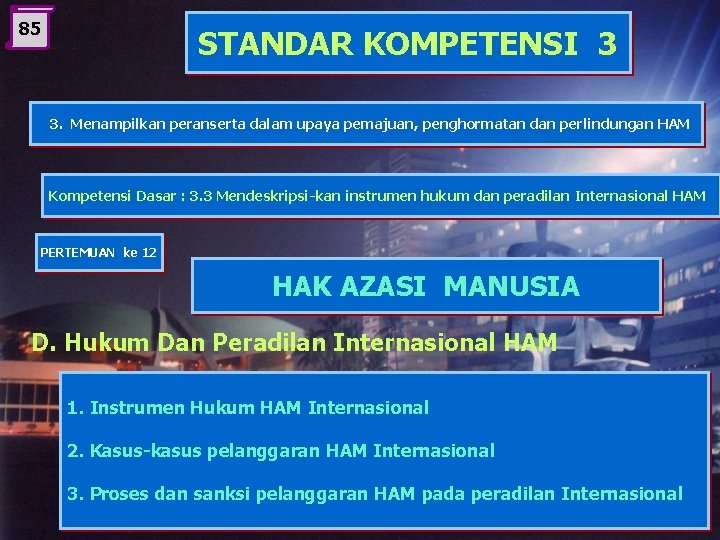 85

STANDAR KOMPETENSI 3

3. Menampilkan peranserta dalam upaya pemajuan, penghormatan dan perlindungan HAM

Kompetensi Dasar : 3.3 Mendeskripsi-kan instrumen hukum dan peradilan Internasional HAM

PERTEMUAN ke 12

HAK AZASI MANUSIA

D. Hukum Dan Peradilan Internasional HAM

1. Instrumen Hukum HAM Internasional

2. Kasus-kasus pelanggaran HAM Internasional

3. Proses dan sanksi pelanggaran HAM pada peradilan Internasional